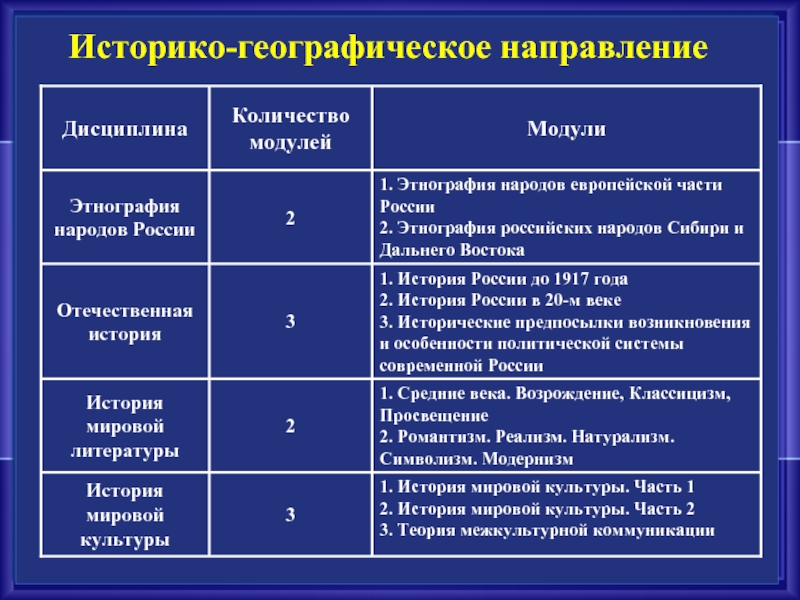 Историко-географическое направление

| Дисциплина | Количество модулей | Модули |
|---|---|---|
| Этнография народов России | 2 | 1. Этнография народов европейской части России 2. Этнография российских народов Сибири и Дальнего Востока |
| Отечественная история | 3 | 1. История России до 1917 года 2. История России в 20-м веке 3. Исторические предпосылки возникновения и особенности политической системы современной России |
| История мировой литературы | 2 | 1. Средние века. Возрождение, Классицизм, Просвещение 2. Романтизм. Реализм. Натурализм. Символизм. Модернизм |
| История мировой культуры | 3 | 1. История мировой культуры. Часть 1 2. История мировой культуры. Часть 2 3. Теория межкультурной коммуникации |